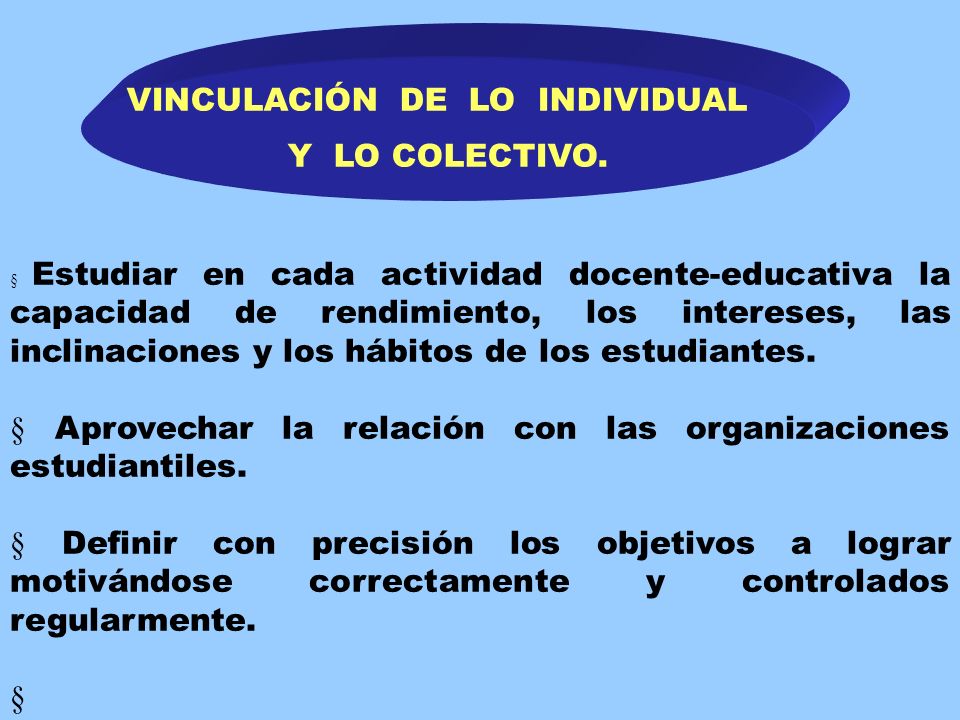 VINCULACIÓN DE LO INDIVIDUAL
Y LO COLECTIVO.

§ Estudiar en cada actividad docente-educativa la capacidad de rendimiento, los intereses, las inclinaciones y los hábitos de los estudiantes.

§ Aprovechar la relación con las organizaciones estudiantiles.

§ Definir con precisión los objetivos a lograr motivándose correctamente y controlados regularmente.

§